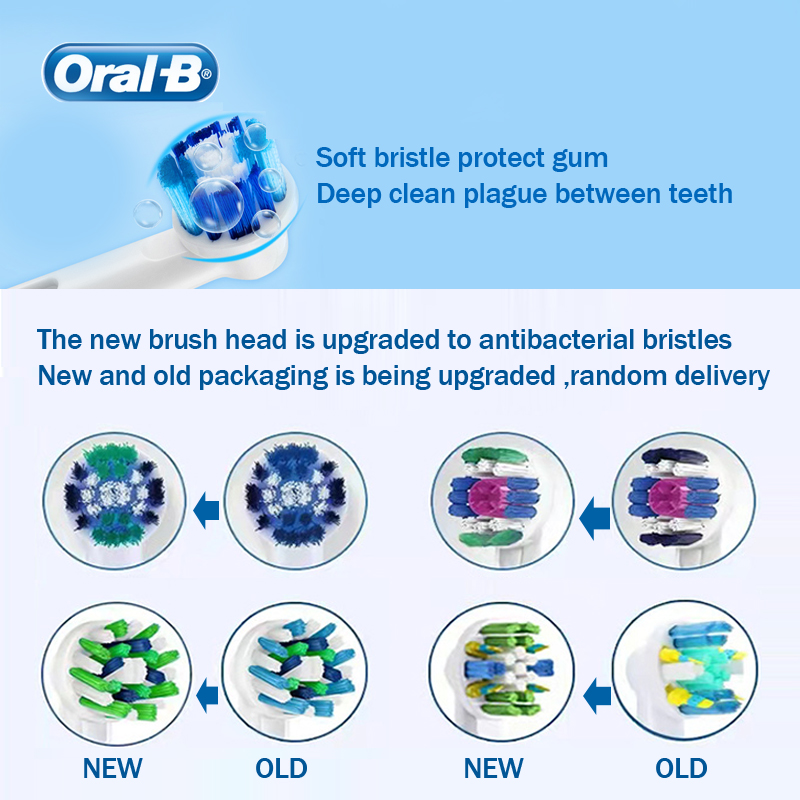 Oral-B®

Soft bristle protect gum
Deep clean plague between teeth

The new brush head is upgraded to antibacterial bristles
New and old packaging is being upgraded ,random delivery

NEW OLD NEW OLD